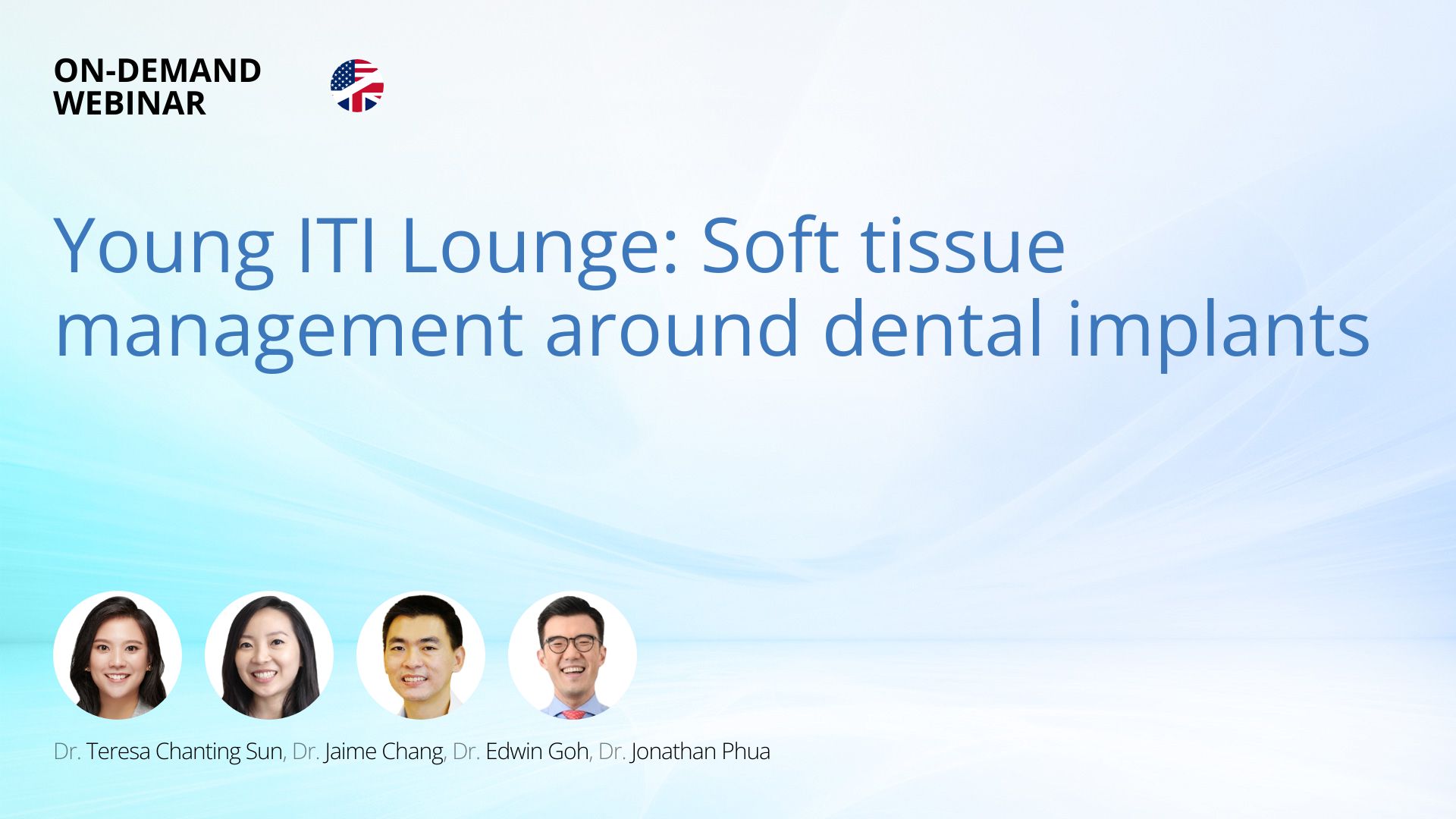 ON-DEMAND
WEBINAR

Young ITI Lounge: Soft tissue management around dental implants

Dr. Teresa Chanting Sun, Dr. Jaime Chang, Dr. Edwin Goh, Dr. Jonathan Phua